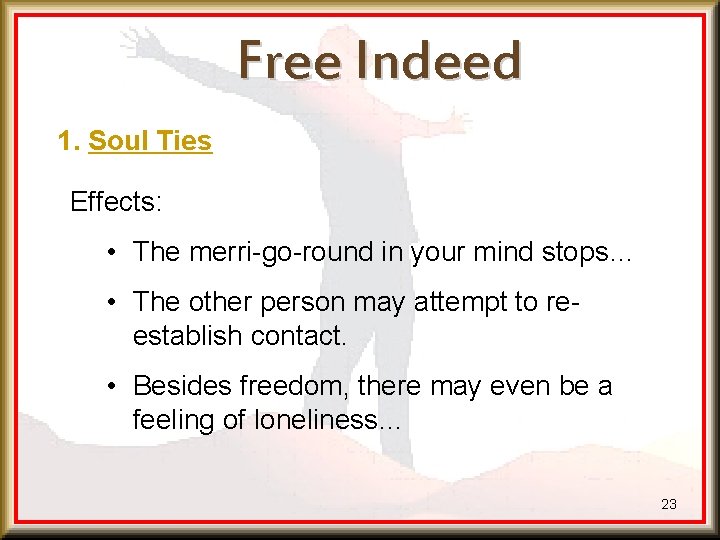 Free Indeed

1. Soul Ties

Effects:

• The merri-go-round in your mind stops…

• The other person may attempt to re-establish contact.

• Besides freedom, there may even be a feeling of loneliness…

23